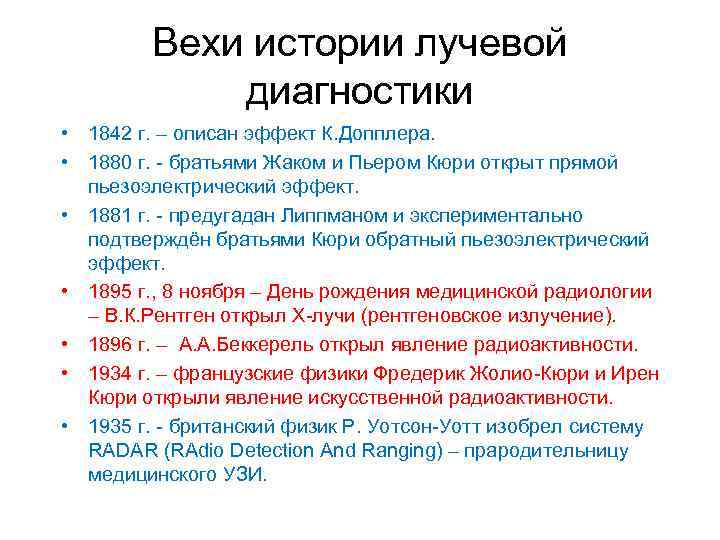 Вехи истории лучевой диагностики

• 1842 г. – описан эффект К.Допплера.
• 1880 г. - братьями Жаком и Пьером Кюри открыт прямой пьезоэлектрический эффект.
• 1881 г. - предугадан Липпманом и экспериментально подтверждён братьями Кюри обратный пьезоэлектрический эффект.
• 1895 г., 8 ноября – День рождения медицинской радиологии – В.К.Рентген открыл Х-лучи (рентгеновское излучение).
• 1896 г. – А.А.Беккерель открыл явление радиоактивности.
• 1934 г. – французские физики Фредерик Жолио-Кюри и Ирен Кюри открыли явление искусственной радиоактивности.
• 1935 г. - британский физик Р. Уотсон-Уотт изобрел систему RADAR (RAdio Detection And Ranging) – прародительницу медицинского УЗИ.